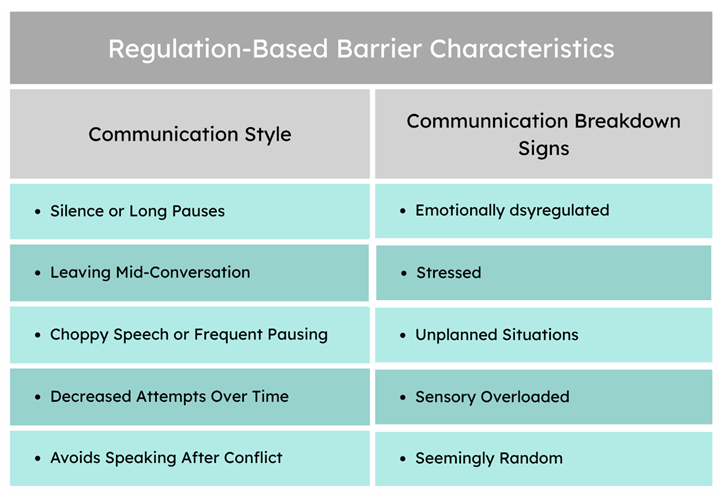 Regulation-Based Barrier Characteristics

| Communication Style | Communnication Breakdown Signs |
|---|---|
| • Silence or Long Pauses | • Emotionally dsyregulated |
| • Leaving Mid-Conversation | • Stressed |
| • Choppy Speech or Frequent Pausing | • Unplanned Situations |
| • Decreased Attempts Over Time | • Sensory Overloaded |
| • Avoids Speaking After Conflict | • Seemingly Random |